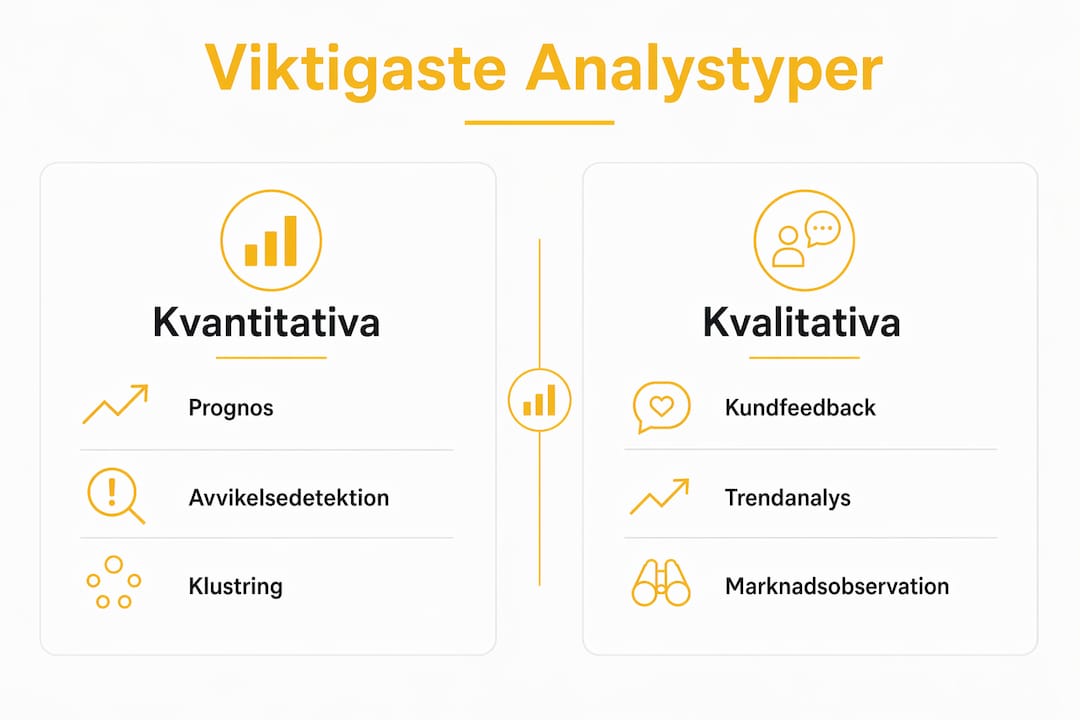 Viktigaste Analystyper

Kvantitativa

Prognos

Avvikelsedetektion

Klustring

Kvalitativa

Kundfeedback

Trendanalys

Marknadsobservation